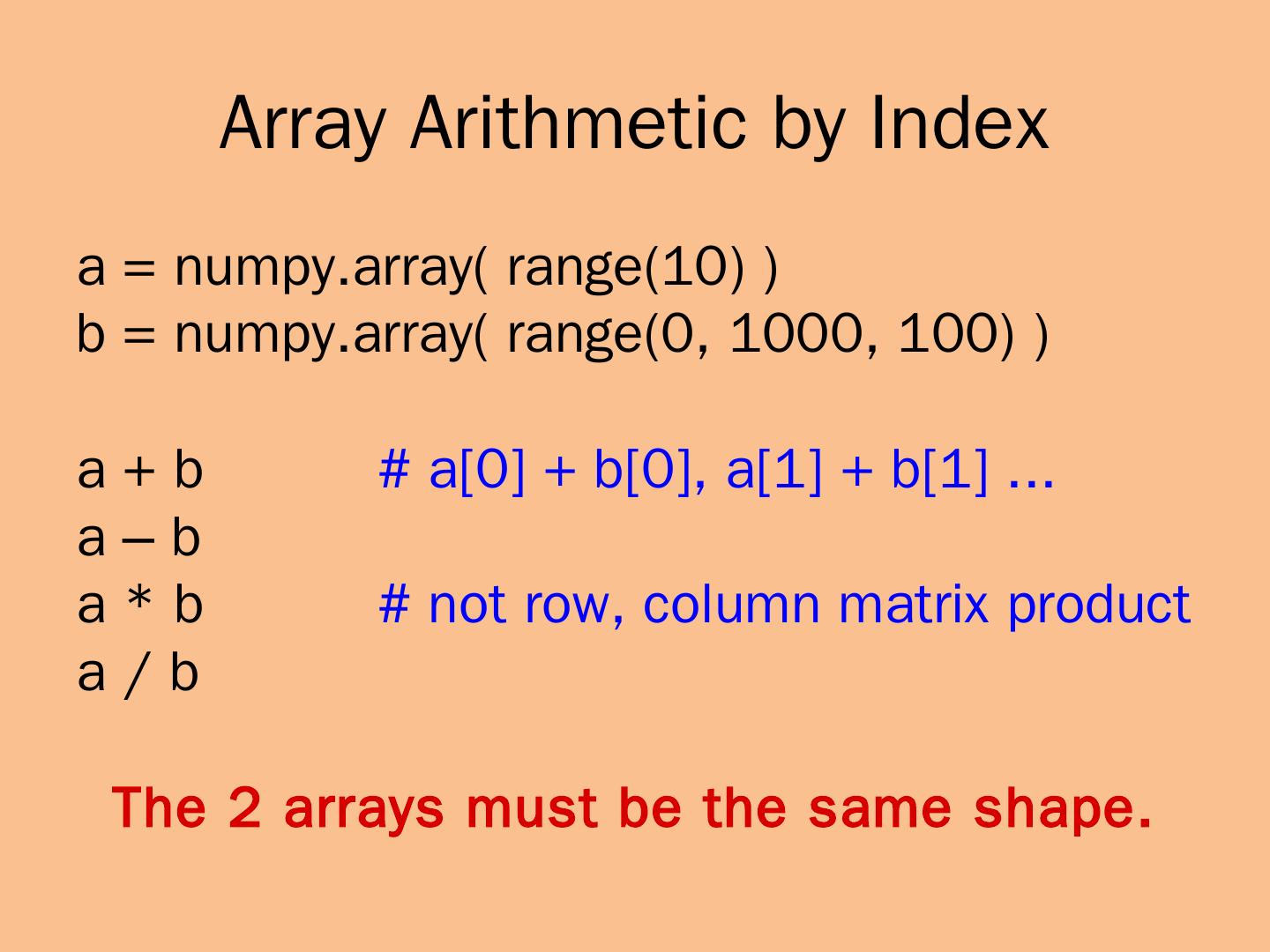 Array Arithmetic by Index

a = numpy.array( range(10) )
b = numpy.array( range(0, 1000, 100) )

a + b # a[0] + b[0], a[1] + b[1] ...
a – b
a * b # not row, column matrix product
a / b

The 2 arrays must be the same shape.